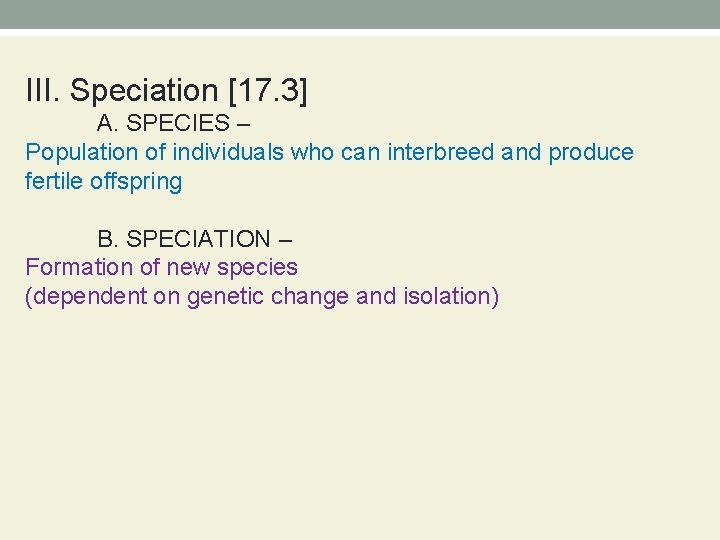 III. Speciation [17.3]

A. SPECIES –

Population of individuals who can interbreed and produce fertile offspring

B. SPECIATION –

Formation of new species
(dependent on genetic change and isolation)